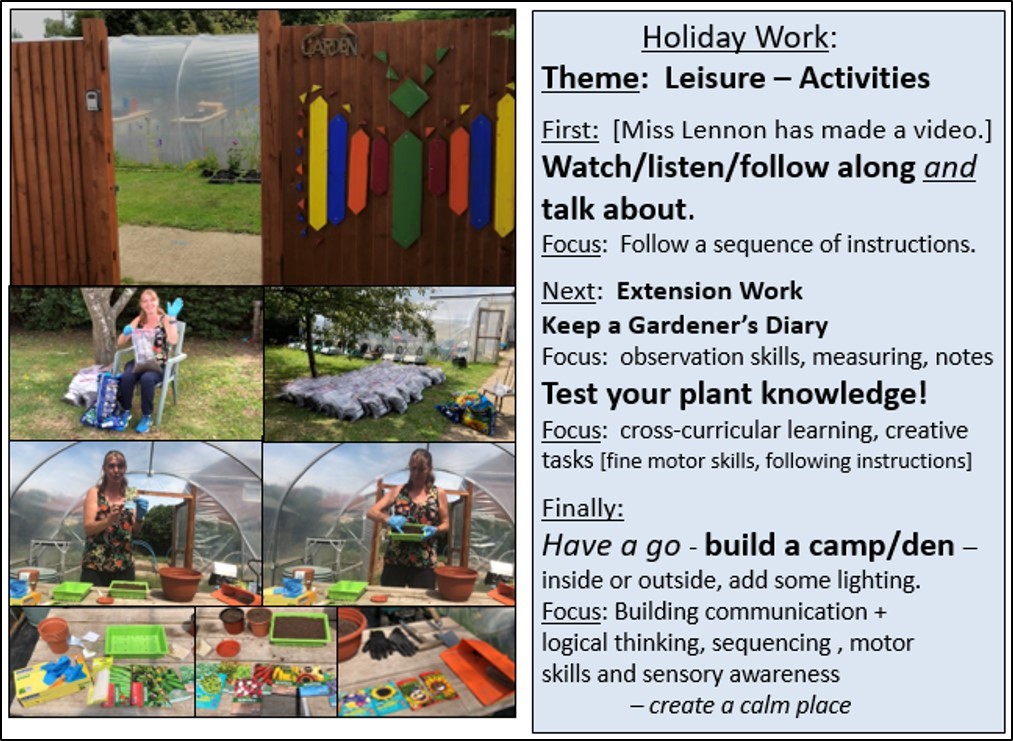 GARDEN

Holiday Work:
Theme: Leisure – Activities

First: [Miss Lennon has made a video.]
Watch/listen/follow along and talk about.
Focus: Follow a sequence of instructions.

Next: Extension Work
Keep a Gardener's Diary
Focus: observation skills, measuring, notes
Test your plant knowledge!
Focus: cross-curricular learning, creative tasks [fine motor skills, following instructions]

Finally:
Have a go - build a camp/den – inside or outside, add some lighting.
Focus: Building communication + logical thinking, sequencing , motor skills and sensory awareness
– create a calm place